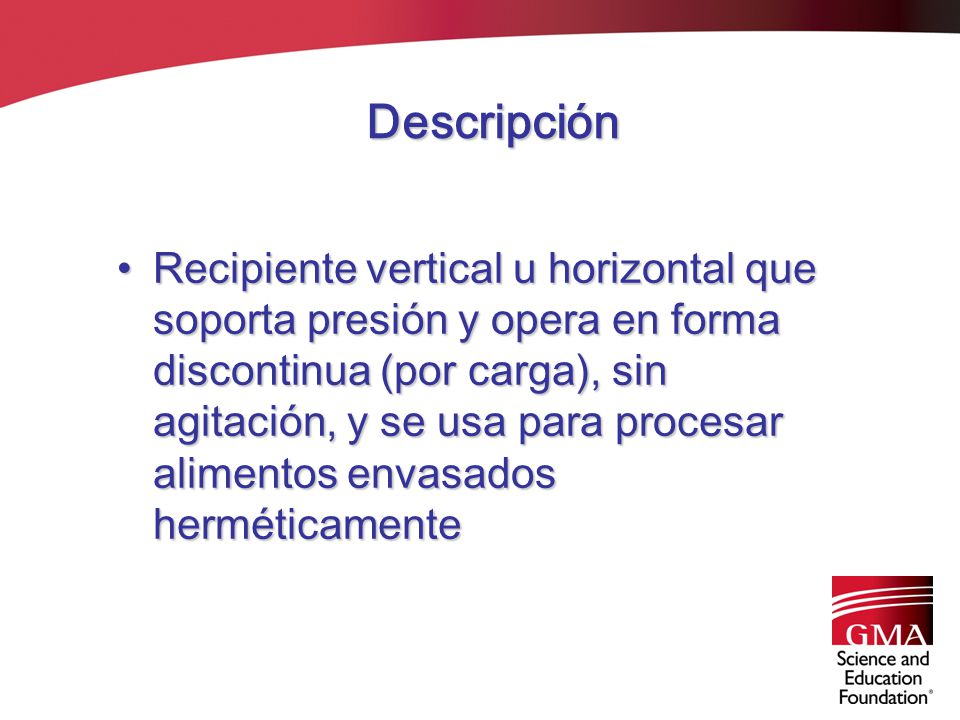 Descripción

• Recipiente vertical u horizontal que soporta presión y opera en forma discontinua (por carga), sin agitación, y se usa para procesar alimentos envasados herméticamente

GMA
Science and Education Foundation®